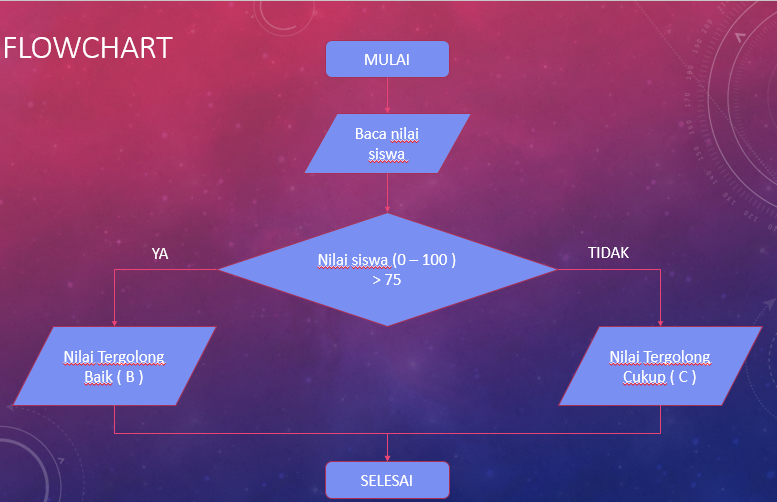 FLOWCHART

MULAI

Baca nilai siswa

Nilai siswa (0 – 100 ) > 75

YA

TIDAK

Nilai Tergolong Baik ( B )

Nilai Tergolong Cukup ( C )

SELESAI